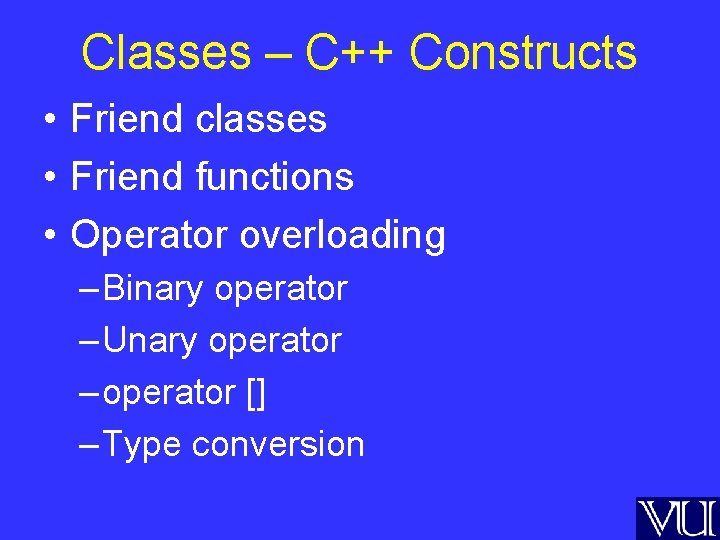 Classes – C++ Constructs

• Friend classes
• Friend functions
• Operator overloading
– Binary operator
– Unary operator
– operator []
– Type conversion

VU